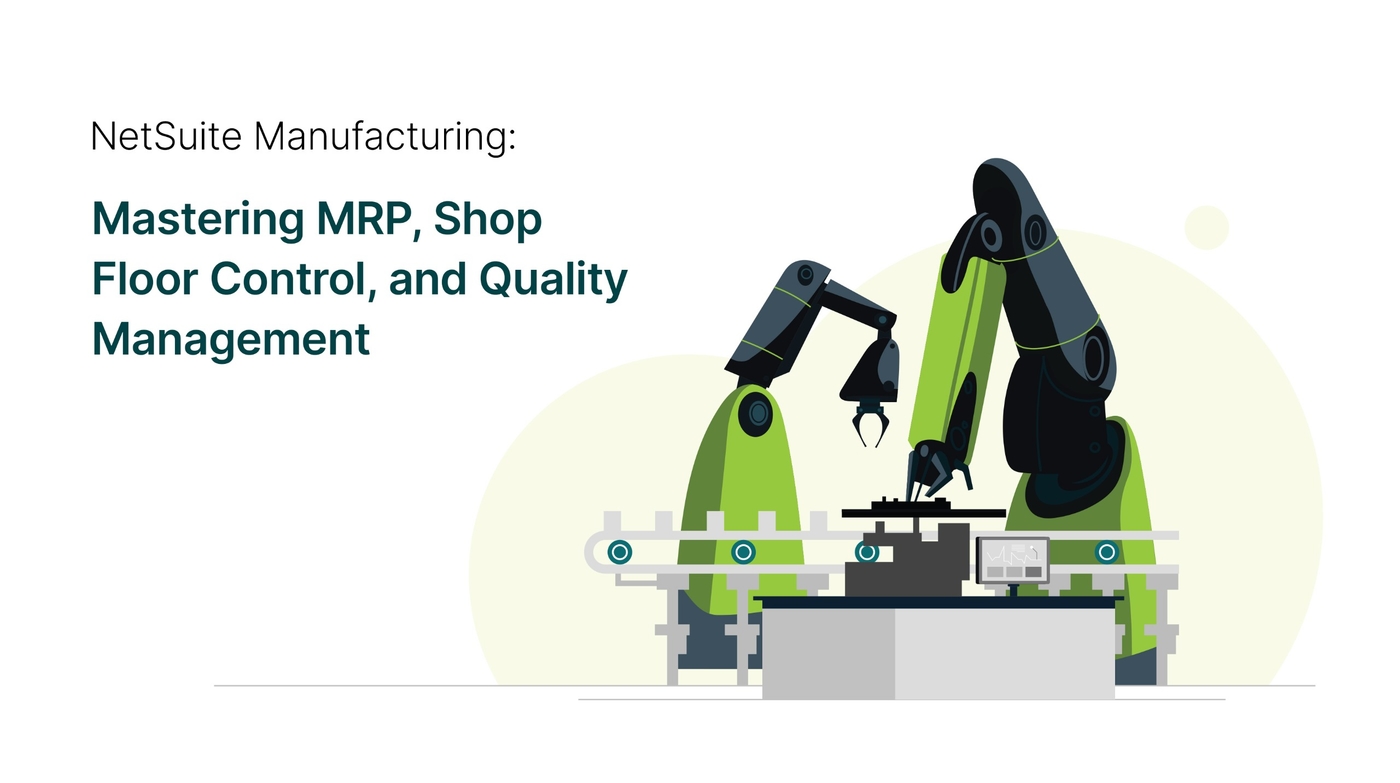 NetSuite Manufacturing:

Mastering MRP, Shop Floor Control, and Quality Management